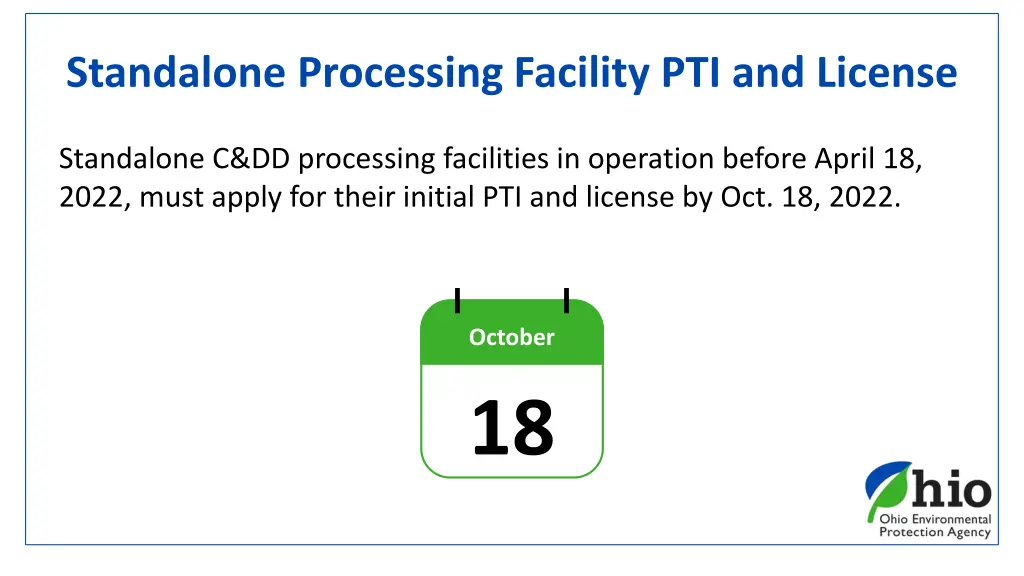 Standalone Processing Facility PTI and License

Standalone C&DD processing facilities in operation before April 18, 2022, must apply for their initial PTI and license by Oct. 18, 2022.

October

18

Ohio

Ohio Environmental Protection Agency